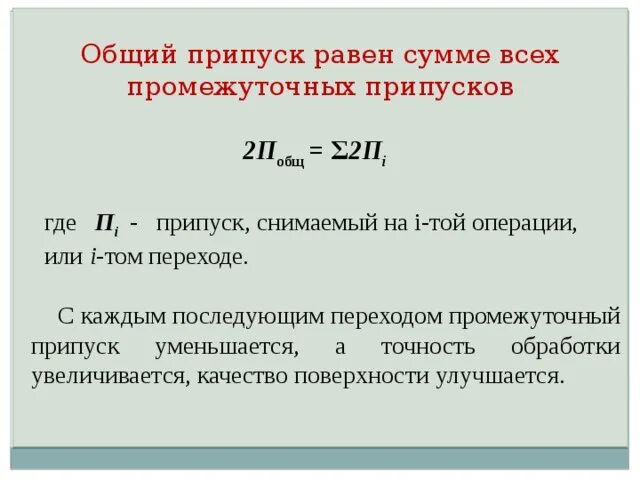 Общий припуск равен сумме всех промежуточных припусков

$2П_{общ} = \Sigma 2П_i$

где $П_i$ - припуск, снимаемый на i-той операции, или $i$-том переходе.

С каждым последующим переходом промежуточный припуск уменьшается, а точность обработки увеличивается, качество поверхности улучшается.